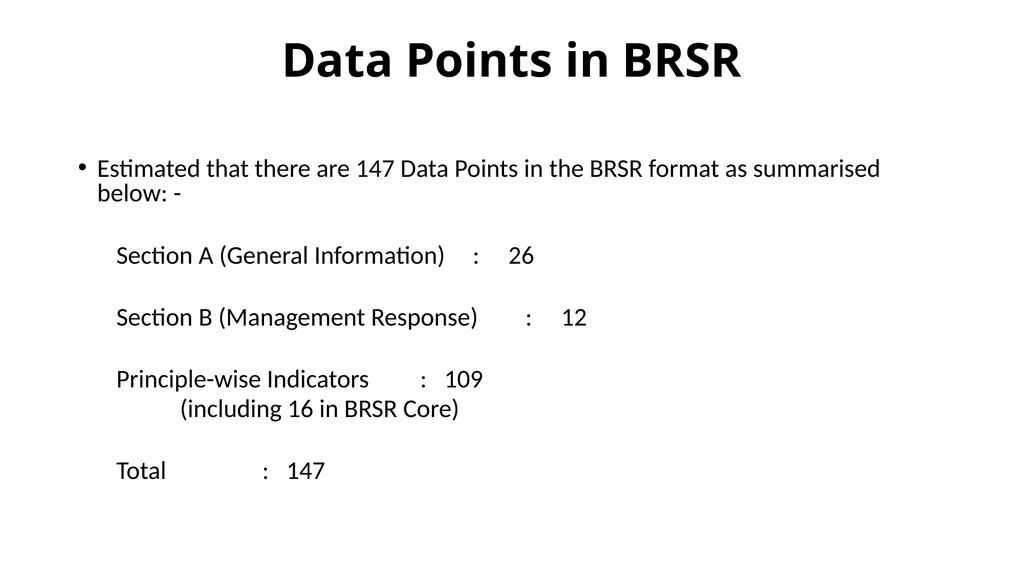 Data Points in BRSR

• Estimated that there are 147 Data Points in the BRSR format as summarised below: -

Section A (General Information) : 26

Section B (Management Response) : 12

Principle-wise Indicators : 109
(including 16 in BRSR Core)

Total : 147